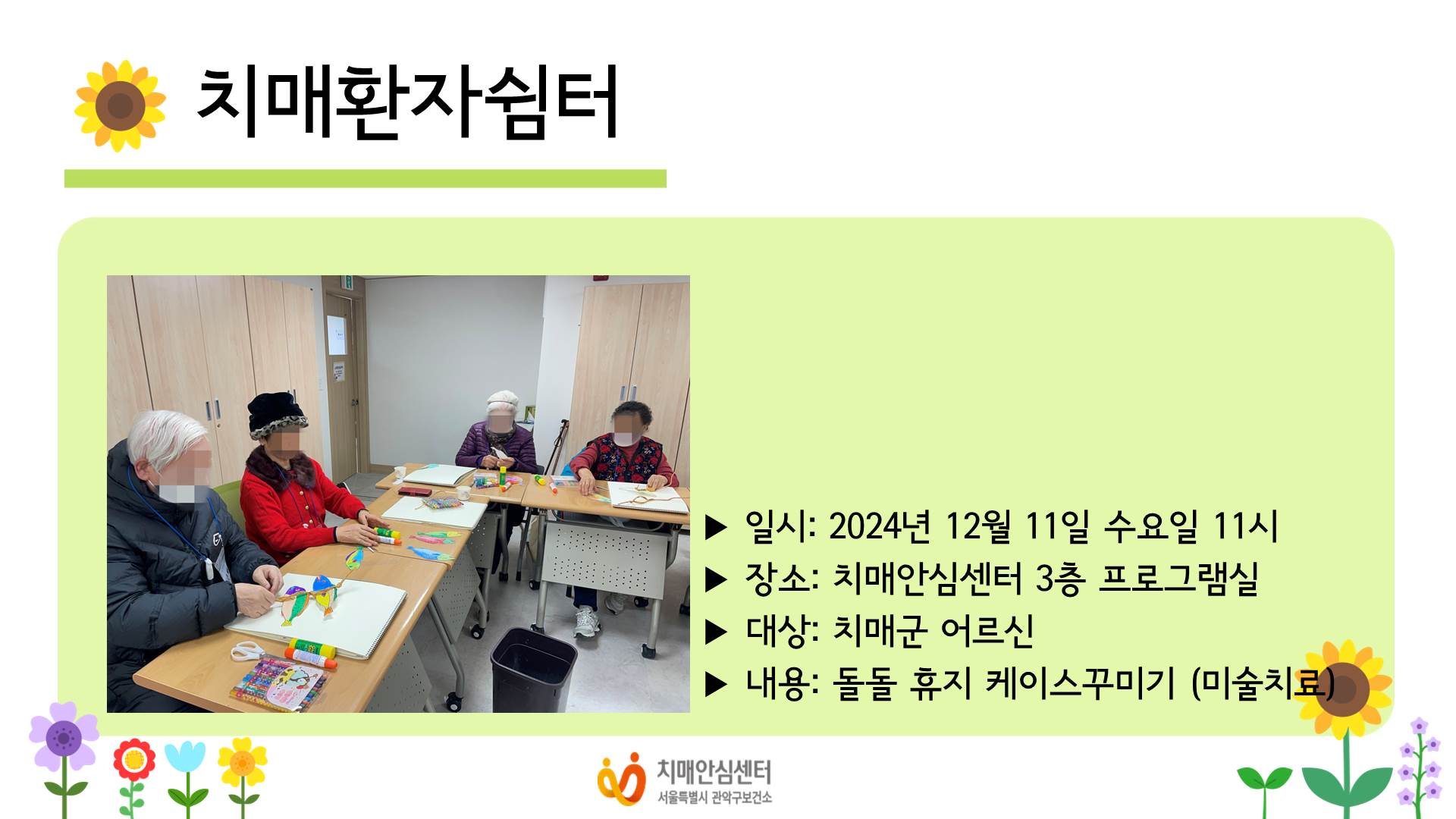 치매환자쉼터

▶ 일시: 2024년 12월 11일 수요일 11시
▶ 장소: 치매안심센터 3층 프로그램실
▶ 대상: 치매군 어르신
▶ 내용: 돌돌 휴지 케이스꾸미기 (미술치료)

치매안심센터
서울특별시 관악구보건소